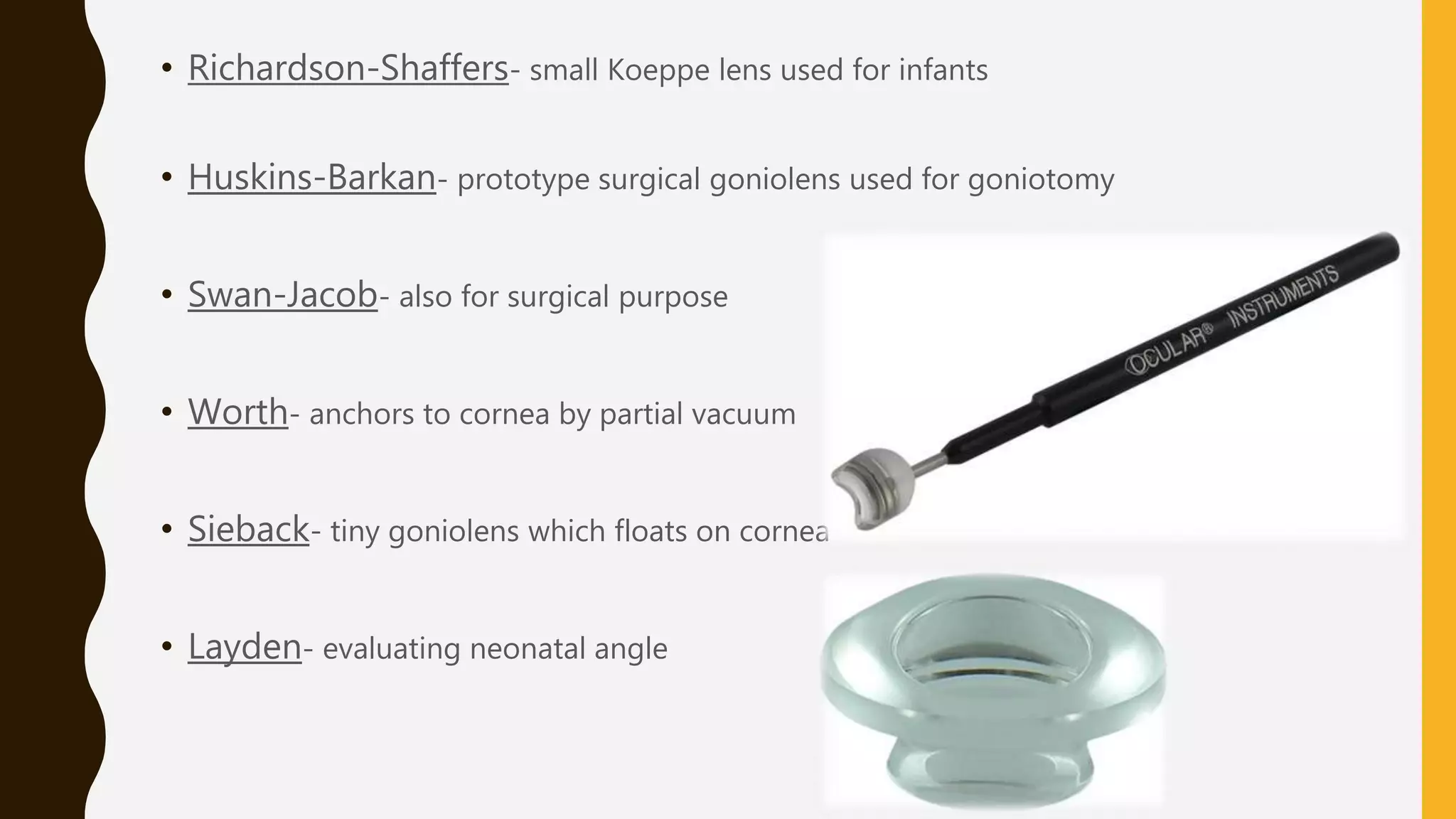 • Richardson-Shaffers- small Koeppe lens used for infants

• Huskins-Barkan- prototype surgical goniolens used for goniotomy

• Swan-Jacob- also for surgical purpose

• Worth- anchors to cornea by partial vacuum

• Sieback- tiny goniolens which floats on cornea

• Layden- evaluating neonatal angle

OCULAR® INSTRUMENTS